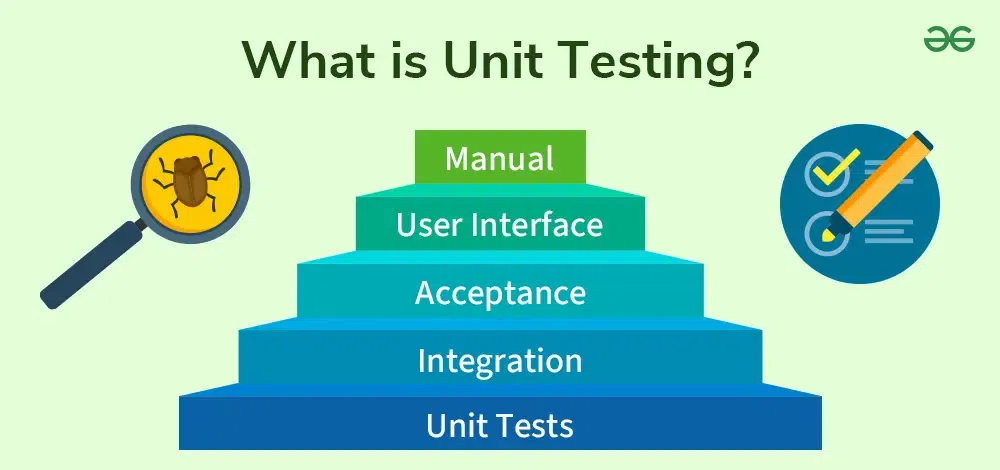 What is Unit Testing?

Manual
User Interface
Acceptance
Integration
Unit Tests